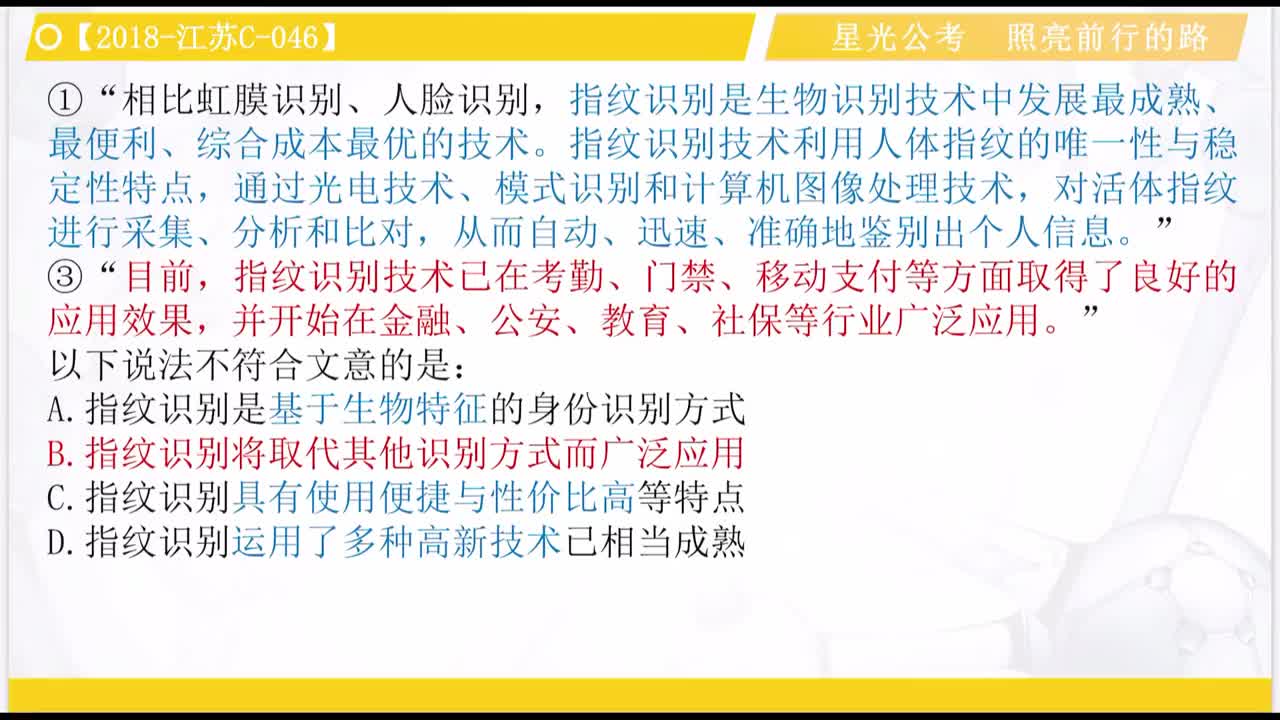 【2018-江苏C-046】

星光公考　照亮前行的路

①“相比虹膜识别、人脸识别，指纹识别是生物识别技术中发展最成熟、最便利、综合成本最优的技术。指纹识别技术利用人体指纹的唯一性与稳定性特点，通过光电技术、模式识别和计算机图像处理技术，对活体指纹进行采集、分析和比对，从而自动、迅速、准确地鉴别出个人信息。”

③“目前，指纹识别技术已在考勤、门禁、移动支付等方面取得了良好的应用效果，并开始在金融、公安、教育、社保等行业广泛应用。”

以下说法不符合文意的是：

A.指纹识别是基于生物特征的身份识别方式

B.指纹识别将取代其他识别方式而广泛应用

C.指纹识别具有使用便捷与性价比高等特点

D.指纹识别运用了多种高新技术已相当成熟